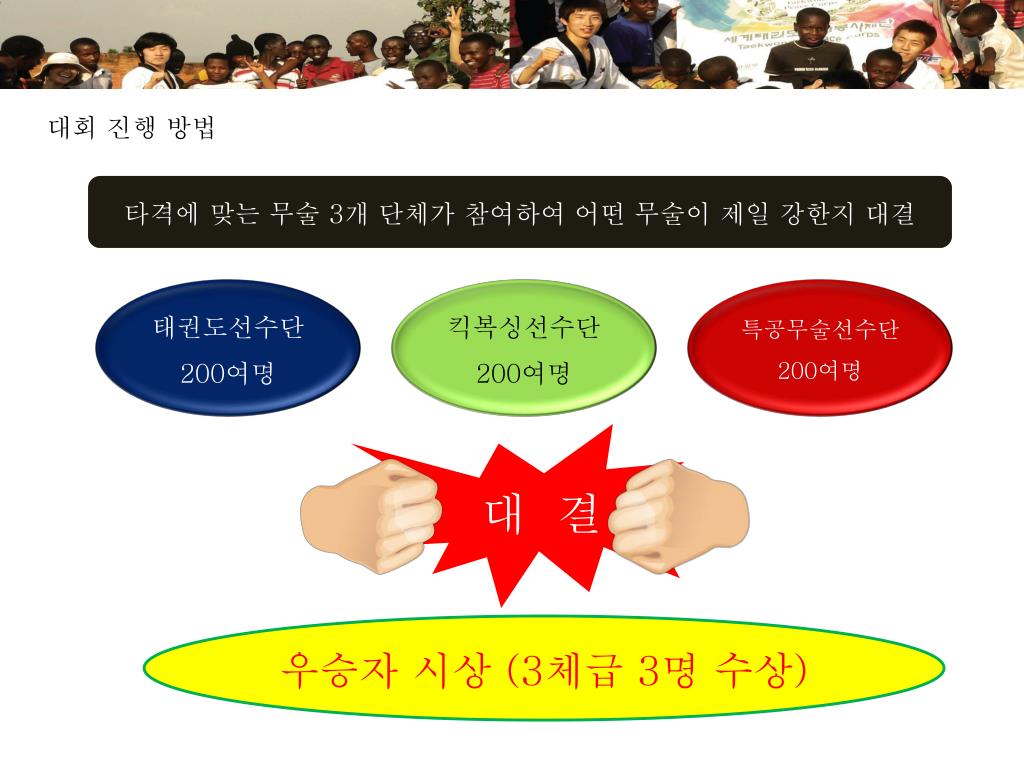 대회 진행 방법

타격에 맞는 무술 3개 단체가 참여하여 어떤 무술이 제일 강한지 대결

태권도선수단
200여명

킥복싱선수단
200여명

특공무술선수단
200여명

대 결

우승자 시상 (3체급 3명 수상)